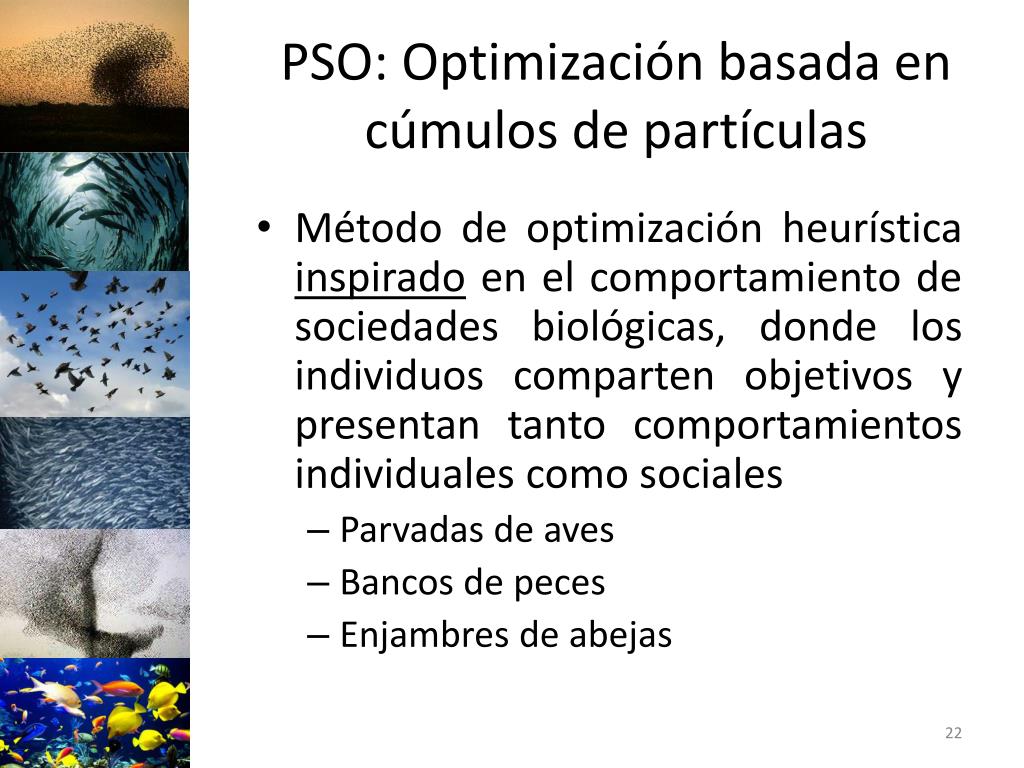 PSO: Optimización basada en cúmulos de partículas

• Método de optimización heurística inspirado en el comportamiento de sociedades biológicas, donde los individuos comparten objetivos y presentan tanto comportamientos individuales como sociales
– Parvadas de aves
– Bancos de peces
– Enjambres de abejas

22